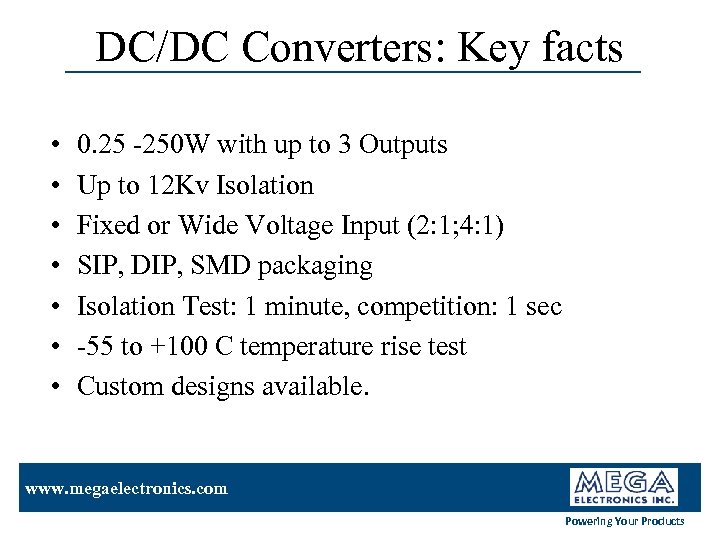 DC/DC Converters: Key facts

• 0.25 -250W with up to 3 Outputs
• Up to 12Kv Isolation
• Fixed or Wide Voltage Input (2:1;4:1)
• SIP, DIP, SMD packaging
• Isolation Test: 1 minute, competition: 1 sec
• -55 to +100 C temperature rise test
• Custom designs available.

www.megaelectronics.com

MEGA
ELECTRONICS INC.
Powering Your Products